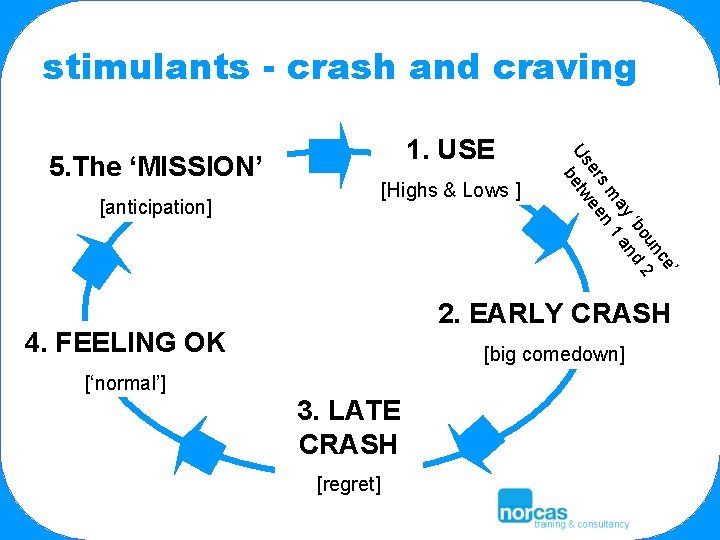 stimulants - crash and craving

1. USE

[Highs & Lows ]

Users may 'bounce' between 1 and 2

2. EARLY CRASH

[big comedown]

3. LATE CRASH

[regret]

4. FEELING OK

['normal']

5.The 'MISSION'

[anticipation]

norcas
training & consultancy